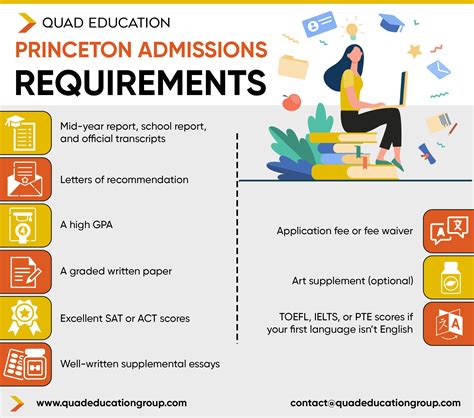 QUAD EDUCATION

PRINCETON ADMISSIONS

REQUIREMENTS

Mid-year report, school report, and official transcripts

Letters of recommendation

A high GPA

A graded written paper

Excellent SAT or ACT scores

Well-written supplemental essays

Application fee or fee waiver

Art supplement (optional)

TOEFL, IELTS, or PTE scores if your first language isn't English

www.quadeducationgroup.com

contact@quadeducationgroup.com